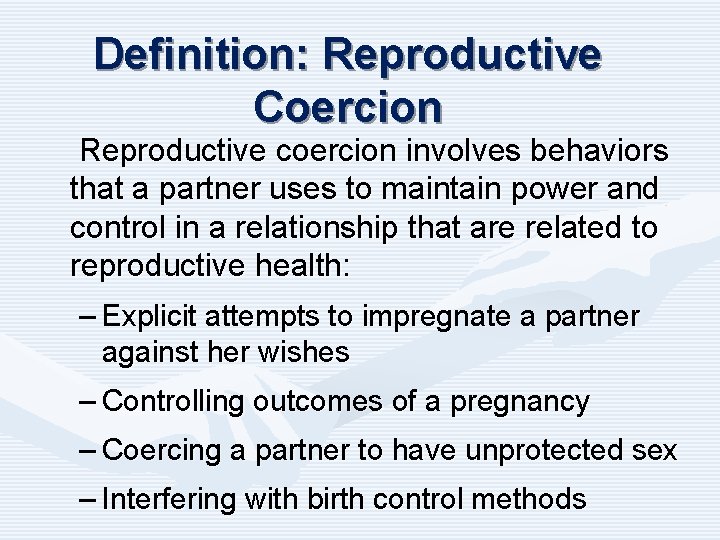 Definition: Reproductive Coercion

Reproductive coercion involves behaviors that a partner uses to maintain power and control in a relationship that are related to reproductive health:

– Explicit attempts to impregnate a partner against her wishes

– Controlling outcomes of a pregnancy

– Coercing a partner to have unprotected sex

– Interfering with birth control methods